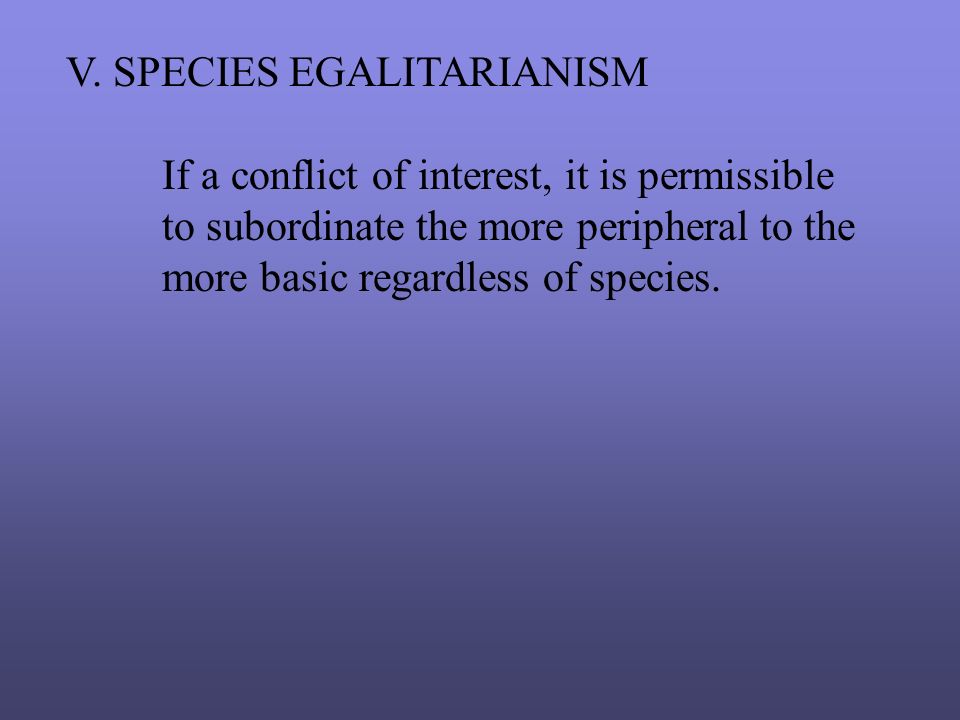 V. SPECIES EGALITARIANISM

If a conflict of interest, it is permissible to subordinate the more peripheral to the more basic regardless of species.